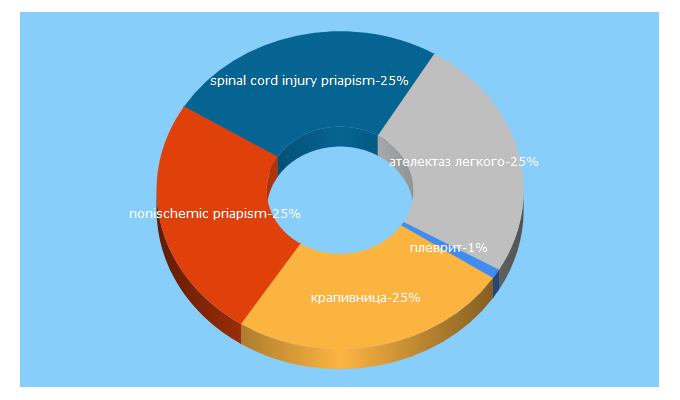 spinal cord injury priapism-25%
ателектаз легкого-25%
nonischemic priapism-25%
плеврит-1%
крапивница-25%